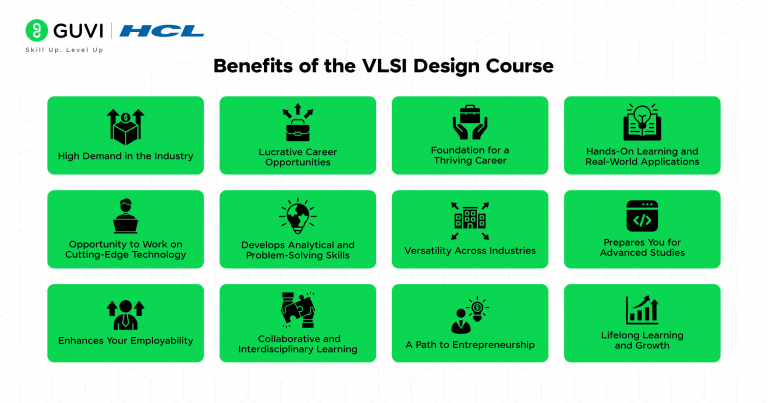 GUVI | HCL
Skill Up. Level Up

Benefits of the VLSI Design Course

High Demand in the Industry

Lucrative Career Opportunities

Foundation for a Thriving Career

Hands-On Learning and Real-World Applications

Opportunity to Work on Cutting-Edge Technology

Develops Analytical and Problem-Solving Skills

Versatility Across Industries

Prepares You for Advanced Studies

Enhances Your Employability

Collaborative and Interdisciplinary Learning

A Path to Entrepreneurship

Lifelong Learning and Growth